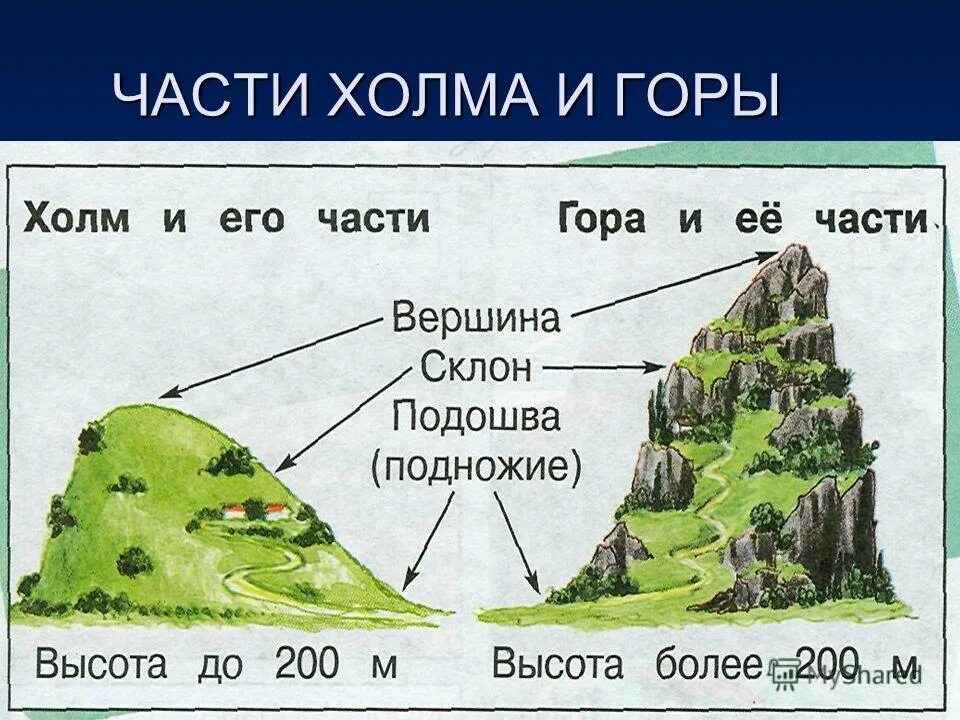 ЧАСТИ ХОЛМА И ГОРЫ

Холм и его части

Гора и её части

Вершина
Склон
Подошва
(подножие)

Высота до 200 м

Высота более 200 м

MyShared